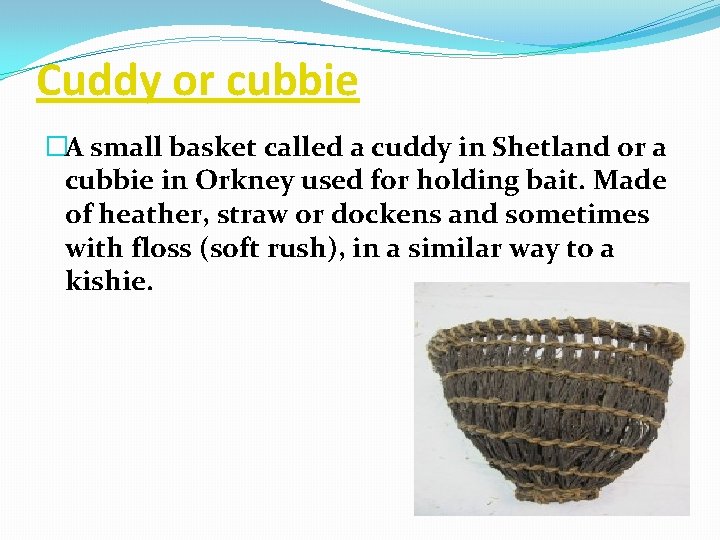 Cuddy or cubbie

A small basket called a cuddy in Shetland or a cubbie in Orkney used for holding bait. Made of heather, straw or dockens and sometimes with floss (soft rush), in a similar way to a kishie.